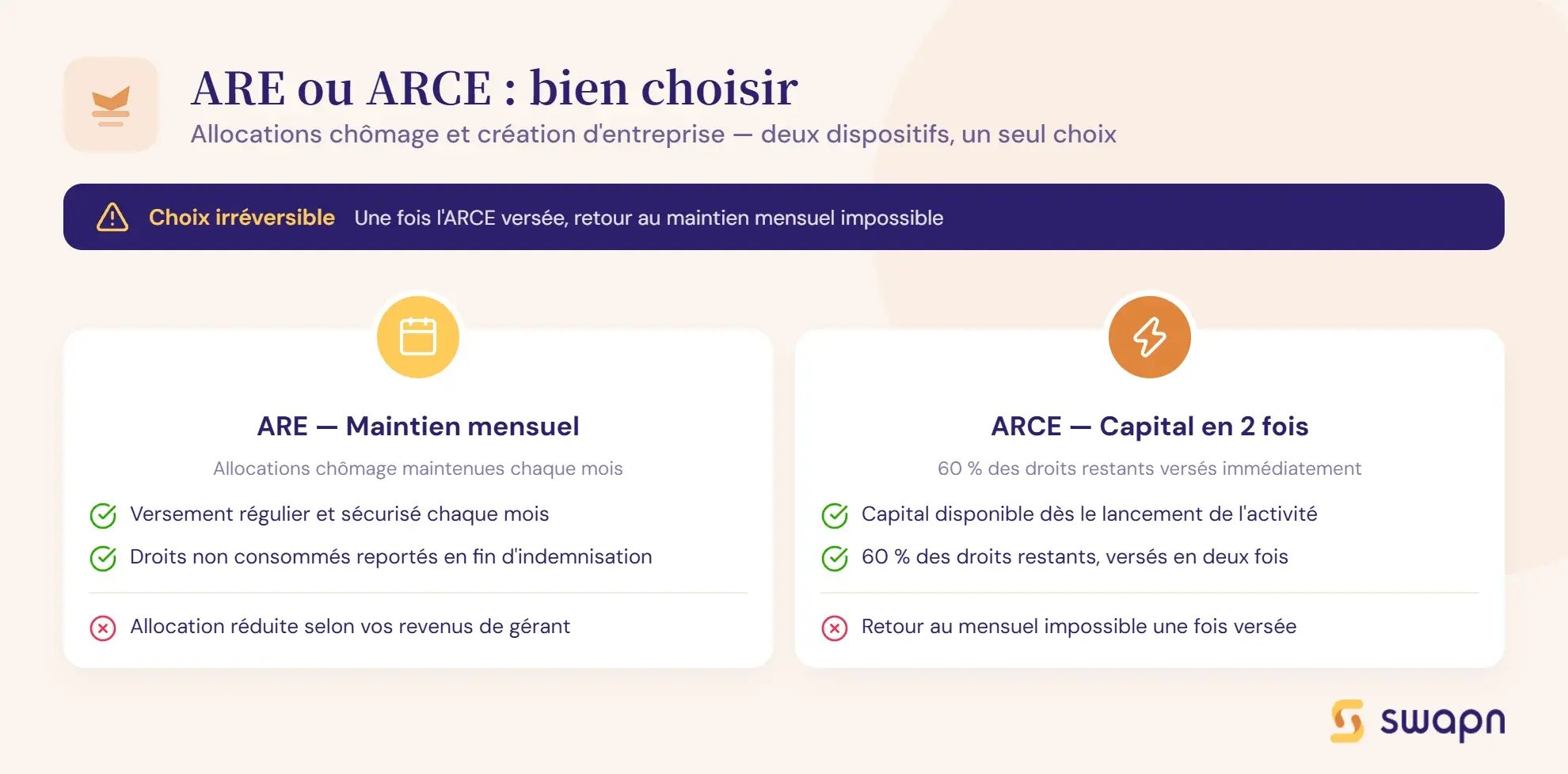 ARE ou ARCE : bien choisir
Allocations chômage et création d'entreprise — deux dispositifs, un seul choix

Choix irréversible Une fois l'ARCE versée, retour au maintien mensuel impossible

ARE — Maintien mensuel
Allocations chômage maintenues chaque mois
Versement régulier et sécurisé chaque mois
Droits non consommés reportés en fin d'indemnisation
Allocation réduite selon vos revenus de gérant

ARCE — Capital en 2 fois
60 % des droits restants versés immédiatement
Capital disponible dès le lancement de l'activité
60 % des droits restants, versés en deux fois
Retour au mensuel impossible une fois versée

swapn